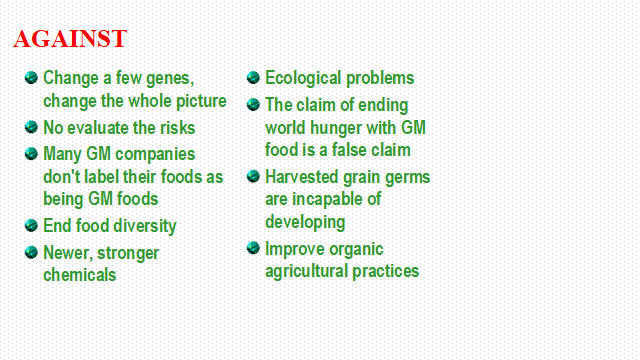 AGAINST

- Change a few genes, change the whole picture
- No evaluate the risks
- Many GM companies don't label their foods as being GM foods
- End food diversity
- Newer, stronger chemicals

- Ecological problems
- The claim of ending world hunger with GM food is a false claim
- Harvested grain germs are incapable of developing
- Improve organic agricultural practices